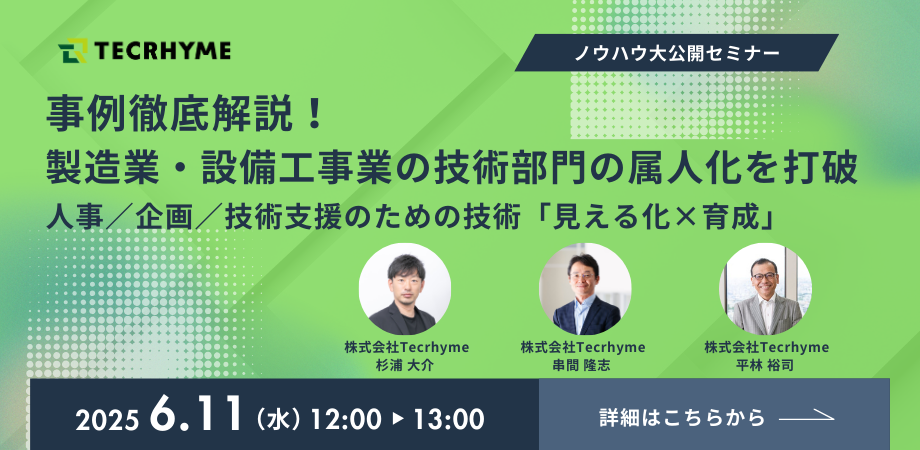 TECRHYME

ノウハウ大公開セミナー

事例徹底解説！
製造業・設備工事業の技術部門の属人化を打破
人事／企画／技術支援のための技術「見える化×育成」

株式会社Tecrhyme
杉浦 大介

株式会社Tecrhyme
串間 隆志

株式会社Tecrhyme
平林 裕司

2025 6.11（水）12:00 ▶ 13:00

詳細はこちらから